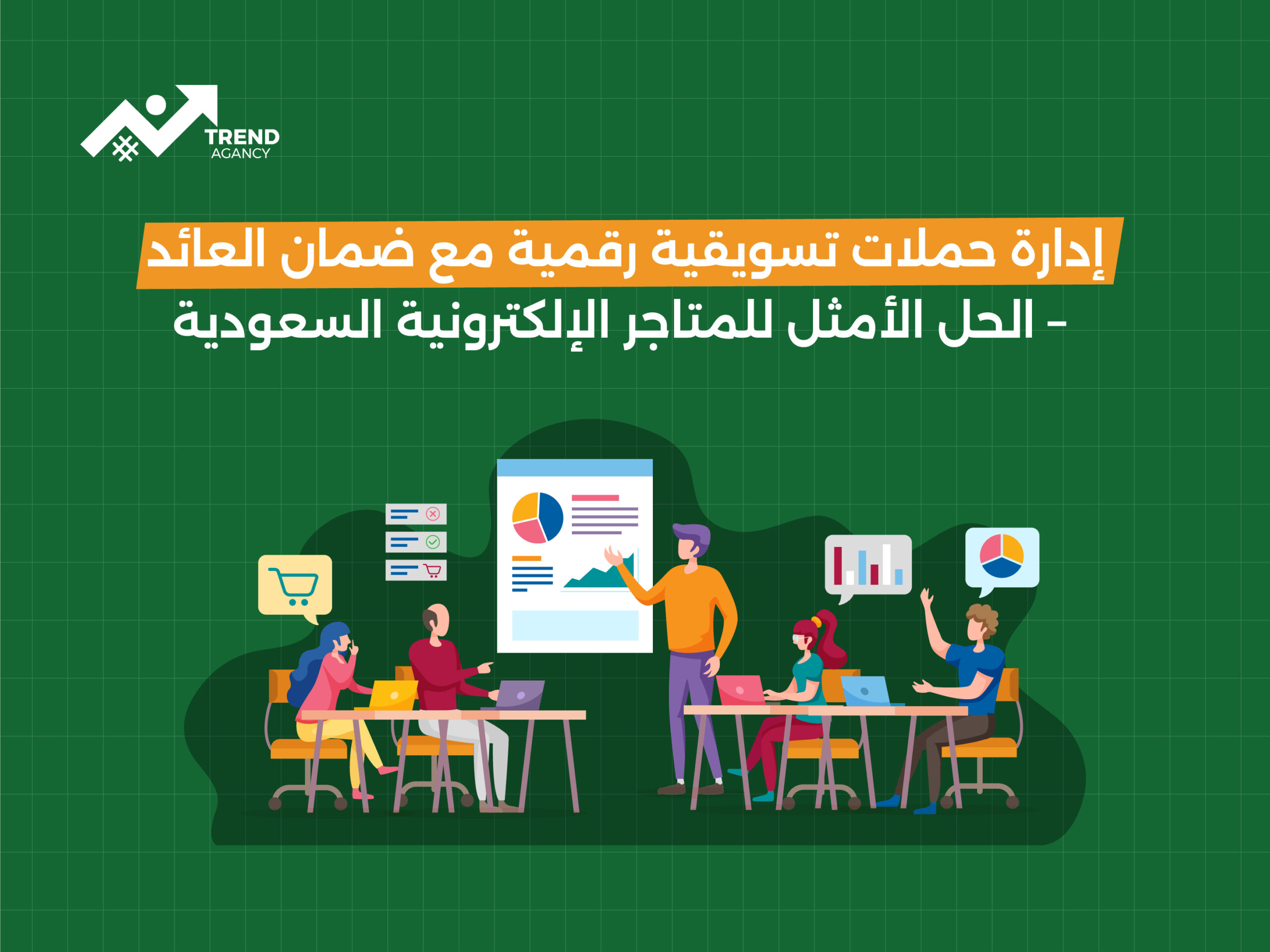 TREND
AGANCY

إدارة حملات تسويقية رقمية مع ضمان العائد
- الحل الأمثل للمتاجر الإلكترونية السعودية